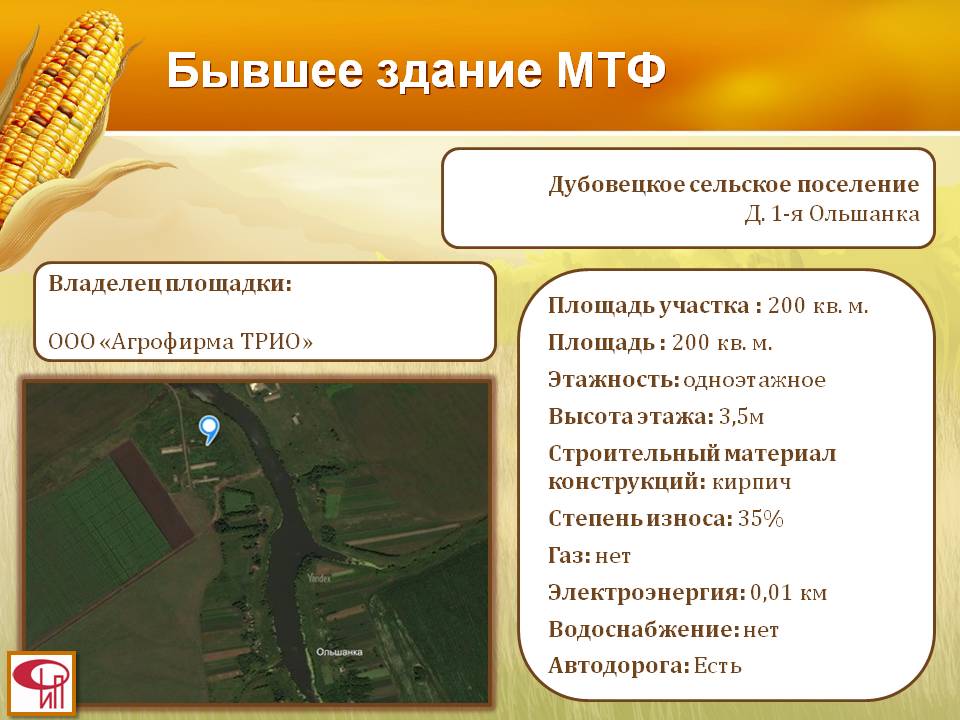 Бывшее здание МТФ

Дубовецкое сельское поселение
Д. 1-я Ольшанка

Владелец площадки:

ООО «Агрофирма ТРИО»

Yandex
Ольшанка

Площадь участка : 200 кв. м.
Площадь : 200 кв. м.
Этажность: одноэтажное
Высота этажа: 3,5м
Строительный материал конструкций: кирпич
Степень износа: 35%
Газ: нет
Электроэнергия: 0,01 км
Водоснабжение: нет
Автодорога: Есть